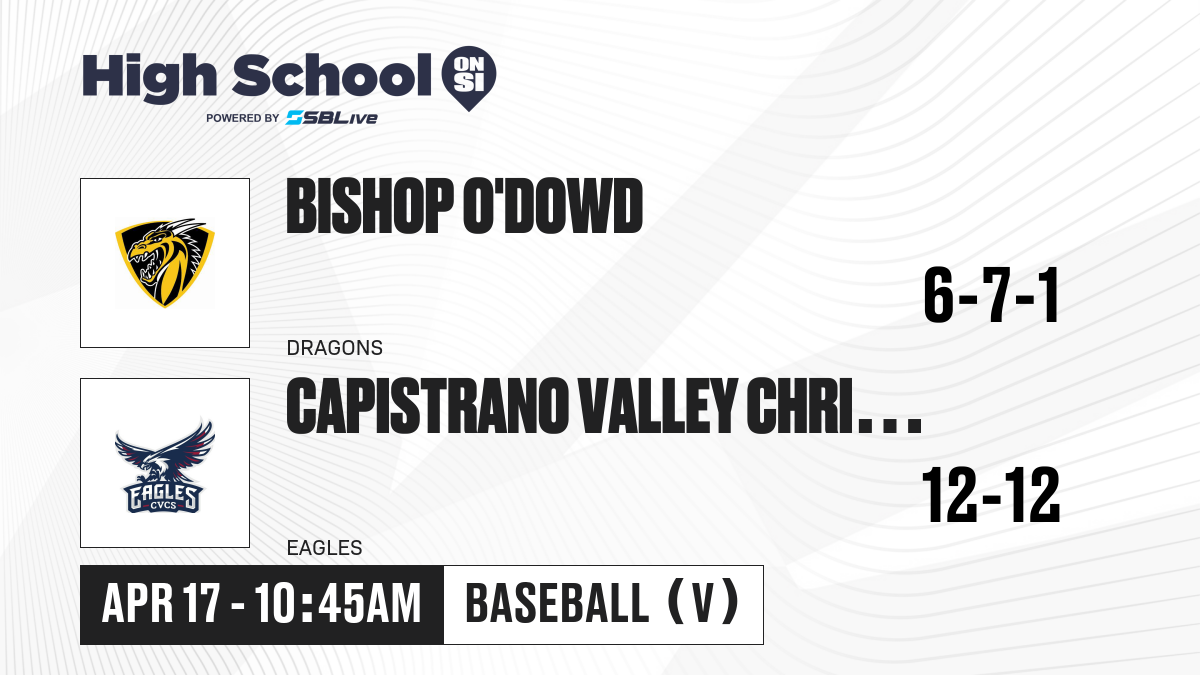 High School ON SI
POWERED BY SBLive

BISHOP O'DOWD
6-7-1
DRAGONS

EAGLES CVCS
CAPISTRANO VALLEY CHRI...
12-12
EAGLES

APR 17 - 10:45AM
BASEBALL (V)